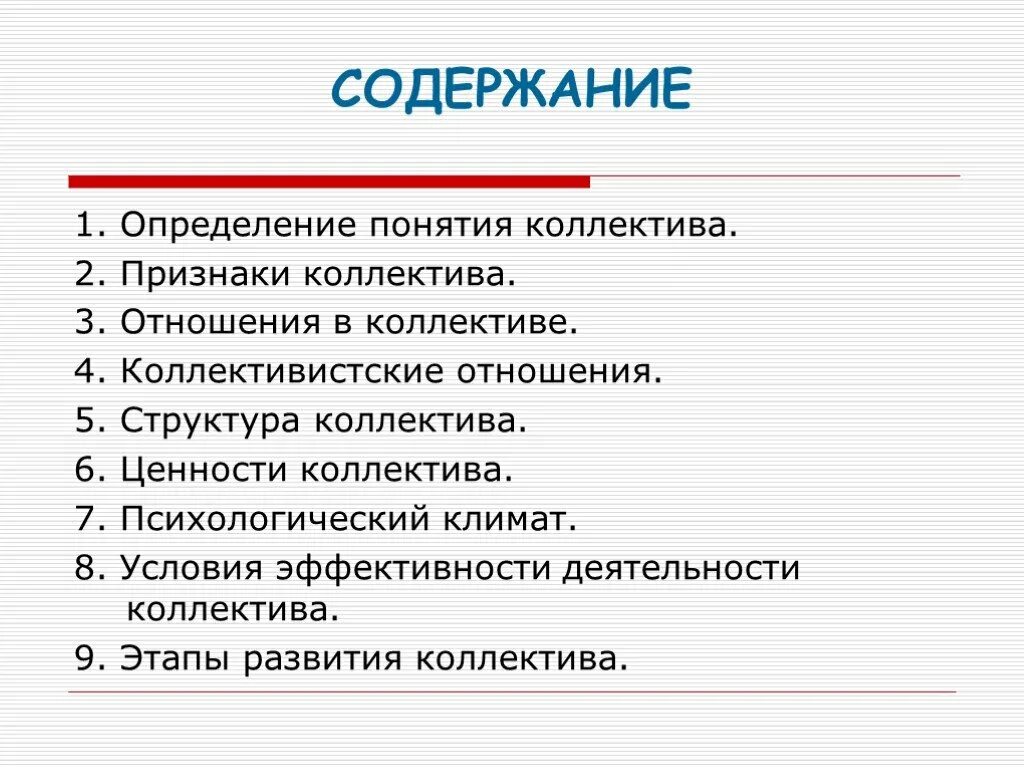 СОДЕРЖАНИЕ

1. Определение понятия коллектива.
2. Признаки коллектива.
3. Отношения в коллективе.
4. Коллективистские отношения.
5. Структура коллектива.
6. Ценности коллектива.
7. Психологический климат.
8. Условия эффективности деятельности коллектива.
9. Этапы развития коллектива.